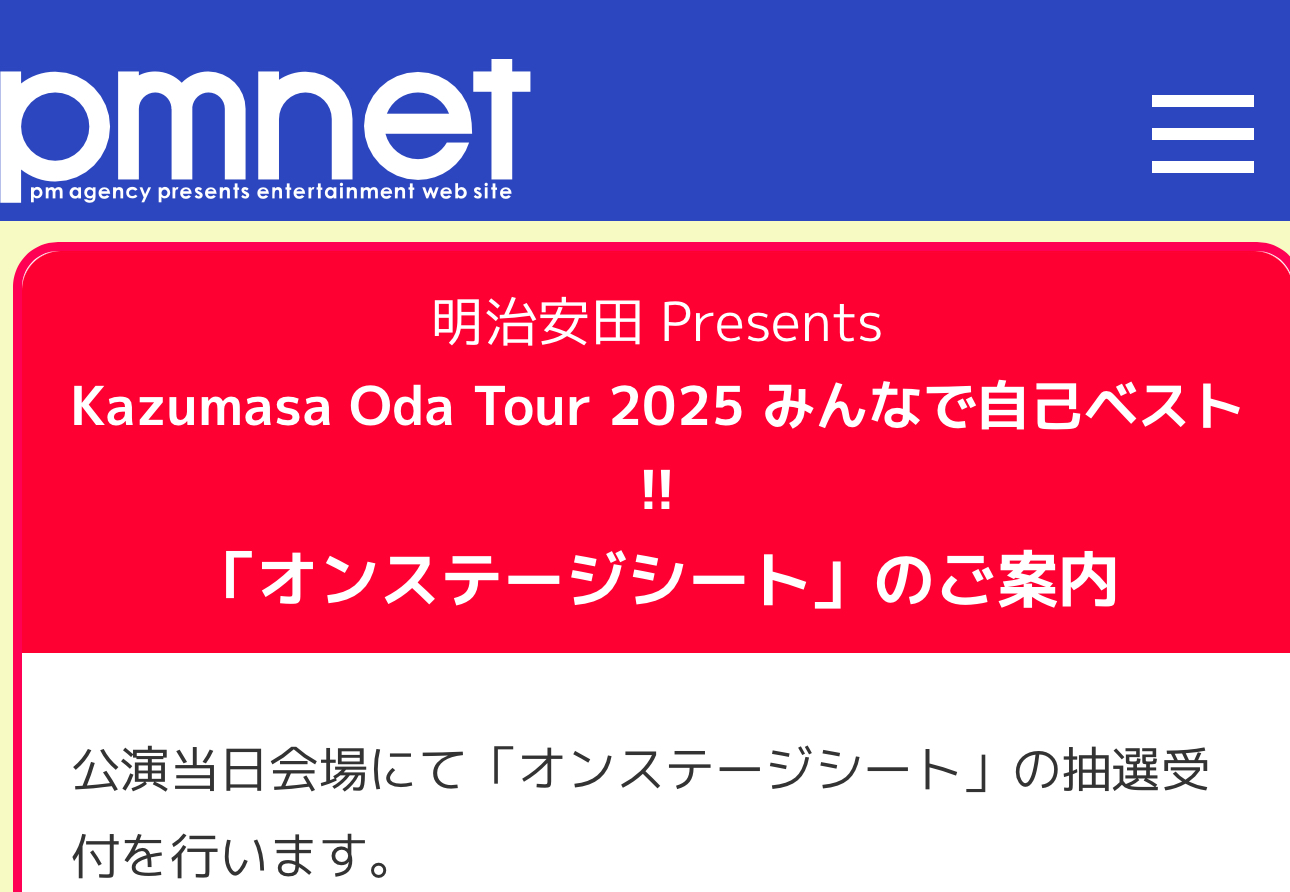 pmnet
pm agency presents entertainment web site

明治安田 Presents
Kazumasa Oda Tour 2025 みんなで自己ベスト!!
「オンステージシート」のご案内

公演当日会場にて「オンステージシート」の抽選受付を行います。